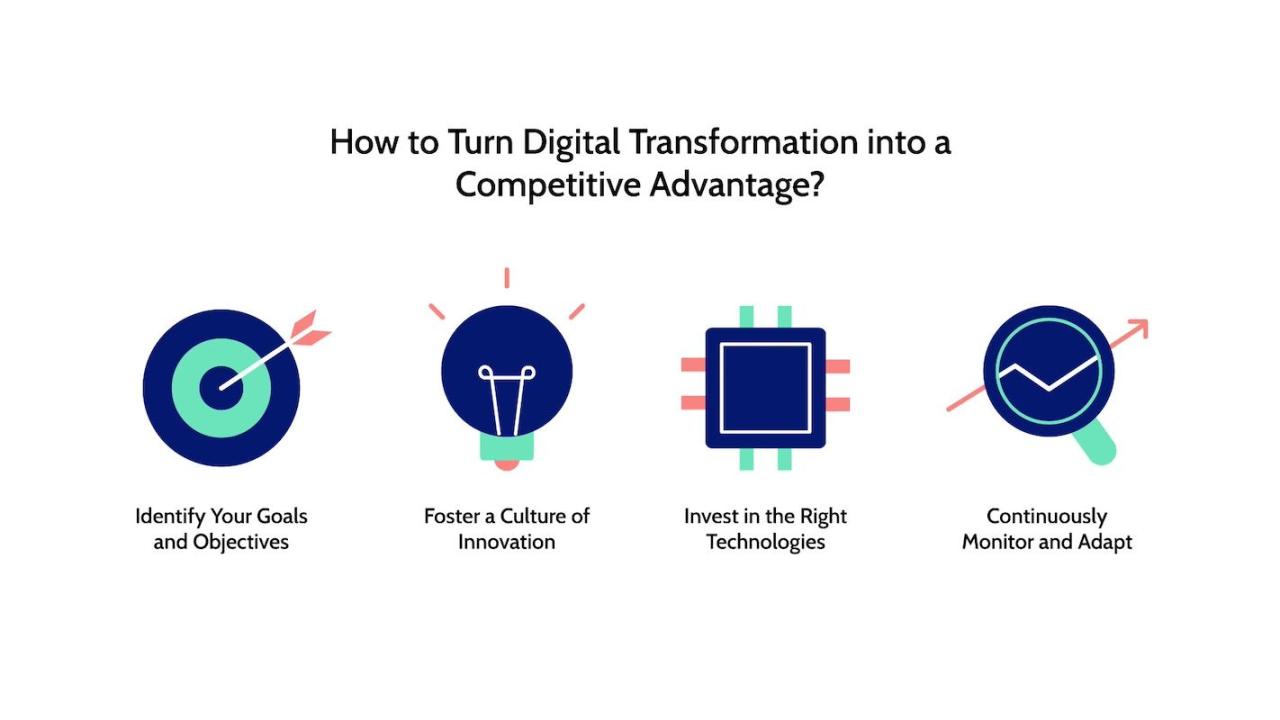 How to Turn Digital Transformation into a Competitive Advantage?

Identify Your Goals and Objectives

Foster a Culture of Innovation

Invest in the Right Technologies

Continuously Monitor and Adapt